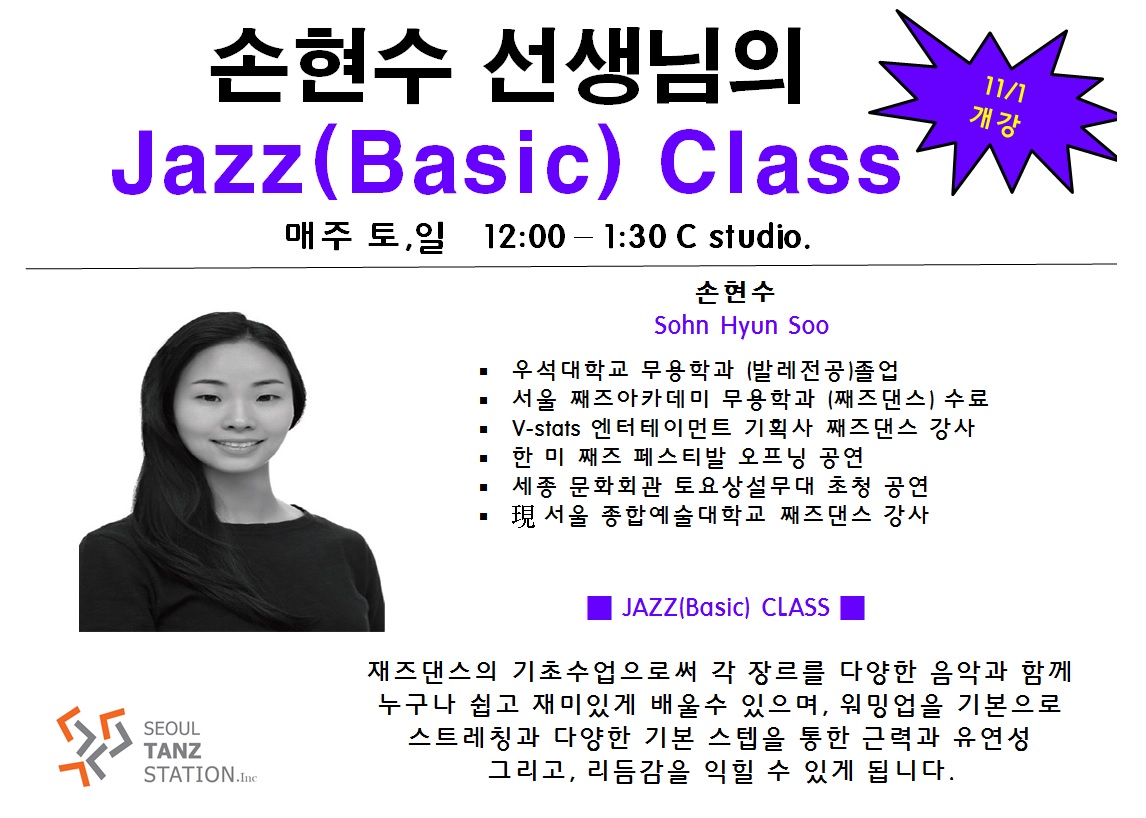 손현수 선생님의

Jazz(Basic) Class

11/1 개강

매주 토,일 12:00 – 1:30 C studio.

손현수
Sohn Hyun Soo

▪ 우석대학교 무용학과 (발레전공)졸업
▪ 서울 째즈아카데미 무용학과 (째즈댄스) 수료
▪ V-stats 엔터테이먼트 기획사 째즈댄스 강사
▪ 한 미 째즈 페스티발 오프닝 공연
▪ 세종 문화회관 토요상설무대 초청 공연
▪ 現 서울 종합예술대학교 째즈댄스 강사

■ JAZZ(Basic) CLASS ■

재즈댄스의 기초수업으로써 각 장르를 다양한 음악과 함께 누구나 쉽고 재미있게 배울수 있으며, 워밍업을 기본으로 스트레칭과 다양한 기본 스텝을 통한 근력과 유연성 그리고, 리듬감을 익힐 수 있게 됩니다.

SEOUL TANZ STATION.Inc